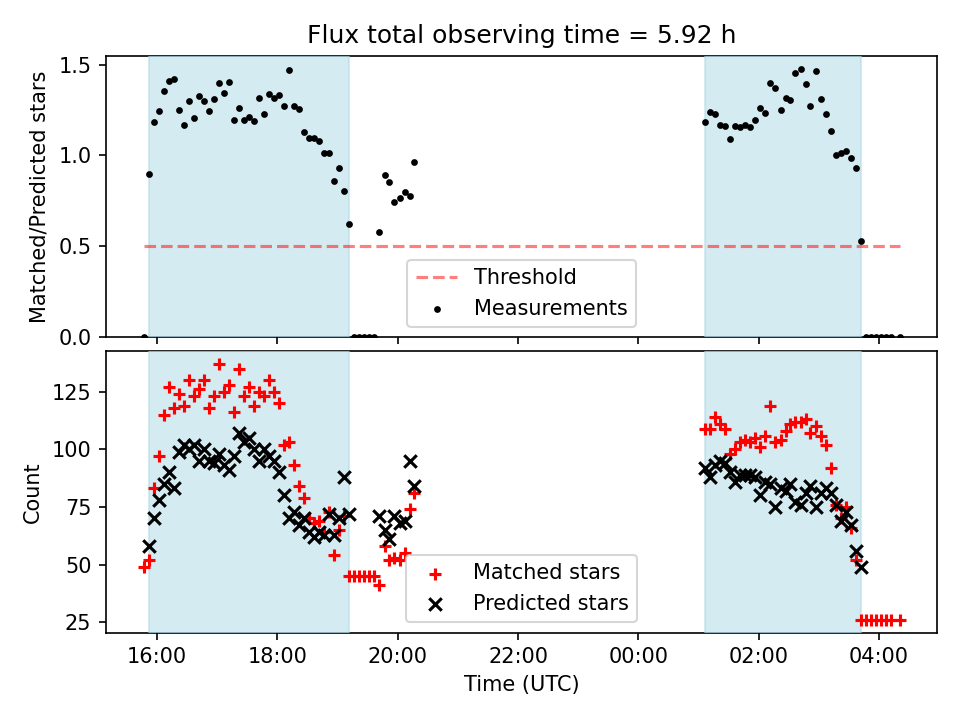 Flux total observing time = 5.92 h

Matched/Predicted stars

1.5
1.0
0.5
0.0

Threshold
Measurements

Count

125
100
75
50
25

Matched stars
Predicted stars

16:00
18:00
20:00
22:00
00:00
02:00
04:00

Time (UTC)